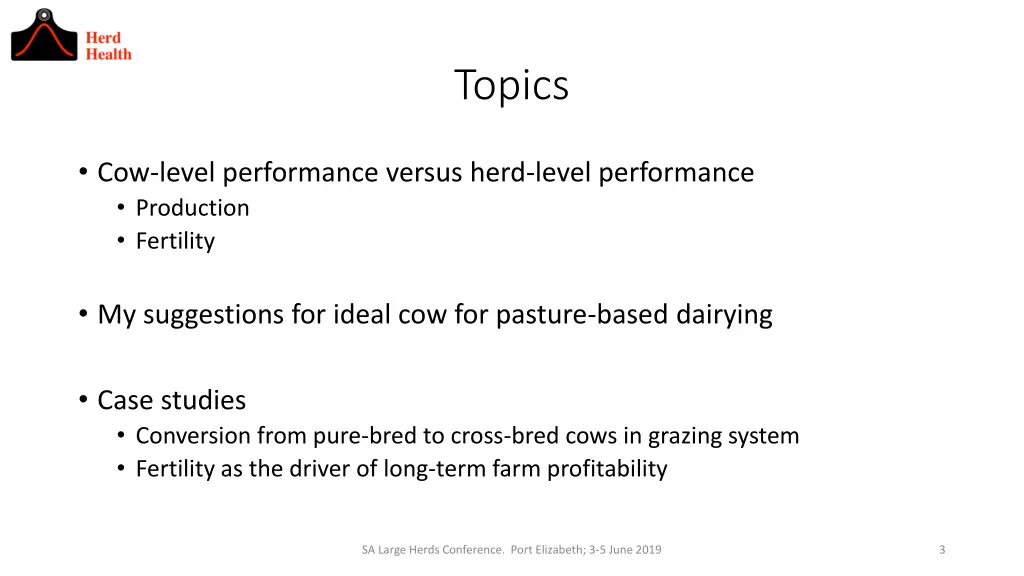 Herd Health

Topics

• Cow-level performance versus herd-level performance
  • Production
  • Fertility

• My suggestions for ideal cow for pasture-based dairying

• Case studies
  • Conversion from pure-bred to cross-bred cows in grazing system
  • Fertility as the driver of long-term farm profitability

SA Large Herds Conference. Port Elizabeth; 3-5 June 2019

3